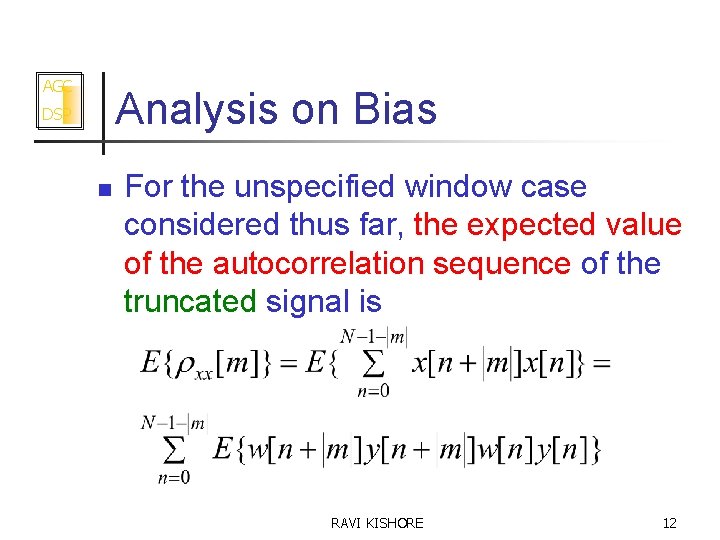 AGC
DSP

Analysis on Bias

For the unspecified window case considered thus far, the expected value of the autocorrelation sequence of the truncated signal is

$E\{\rho_{xx}[m]\} = E\{\sum_{n=0}^{N-1-|m|} x[n+|m|]x[n]\} =$

$\sum_{n=0}^{N-1-|m|} E\{w[n+|m|]y[n+|m|]w[n]y[n]\}$

RAVI KISHORE

12